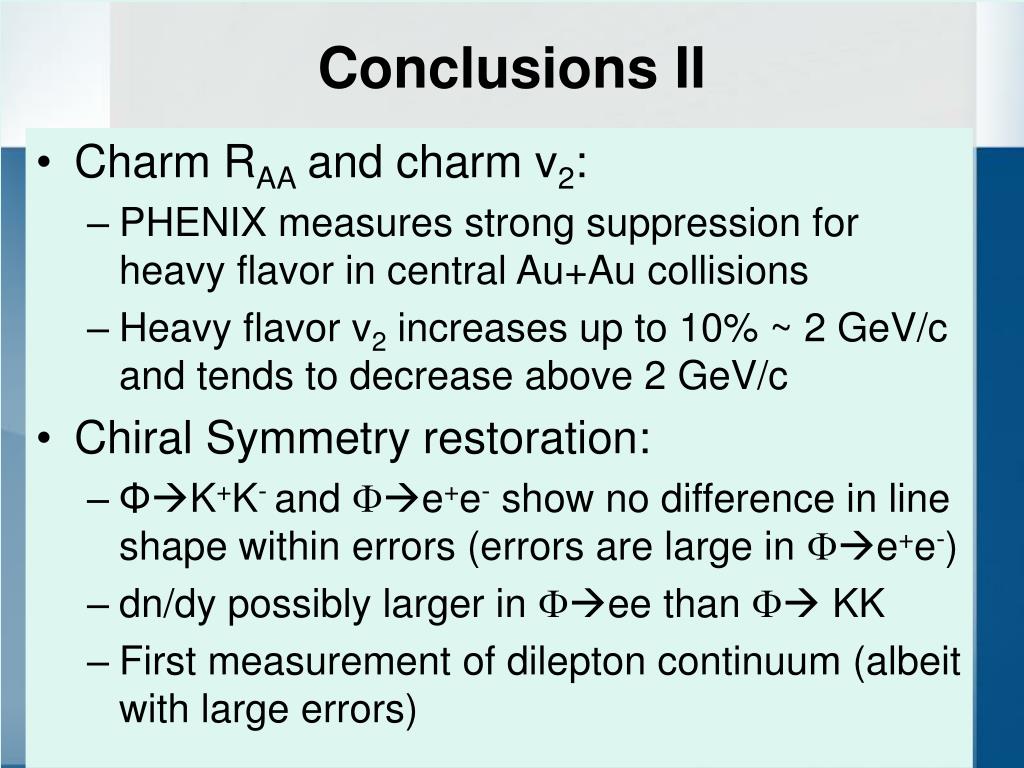 Conclusions II

• Charm $R_{AA}$ and charm $v_2$:
– PHENIX measures strong suppression for heavy flavor in central Au+Au collisions
– Heavy flavor $v_2$ increases up to 10% ~ 2 GeV/c and tends to decrease above 2 GeV/c
• Chiral Symmetry restoration:
– $\Phi \rightarrow K^+K^-$ and $\Phi \rightarrow e^+e^-$ show no difference in line shape within errors (errors are large in $\Phi \rightarrow e^+e^-$)
– dn/dy possibly larger in $\Phi \rightarrow$ee than $\Phi \rightarrow$ KK
– First measurement of dilepton continuum (albeit with large errors)